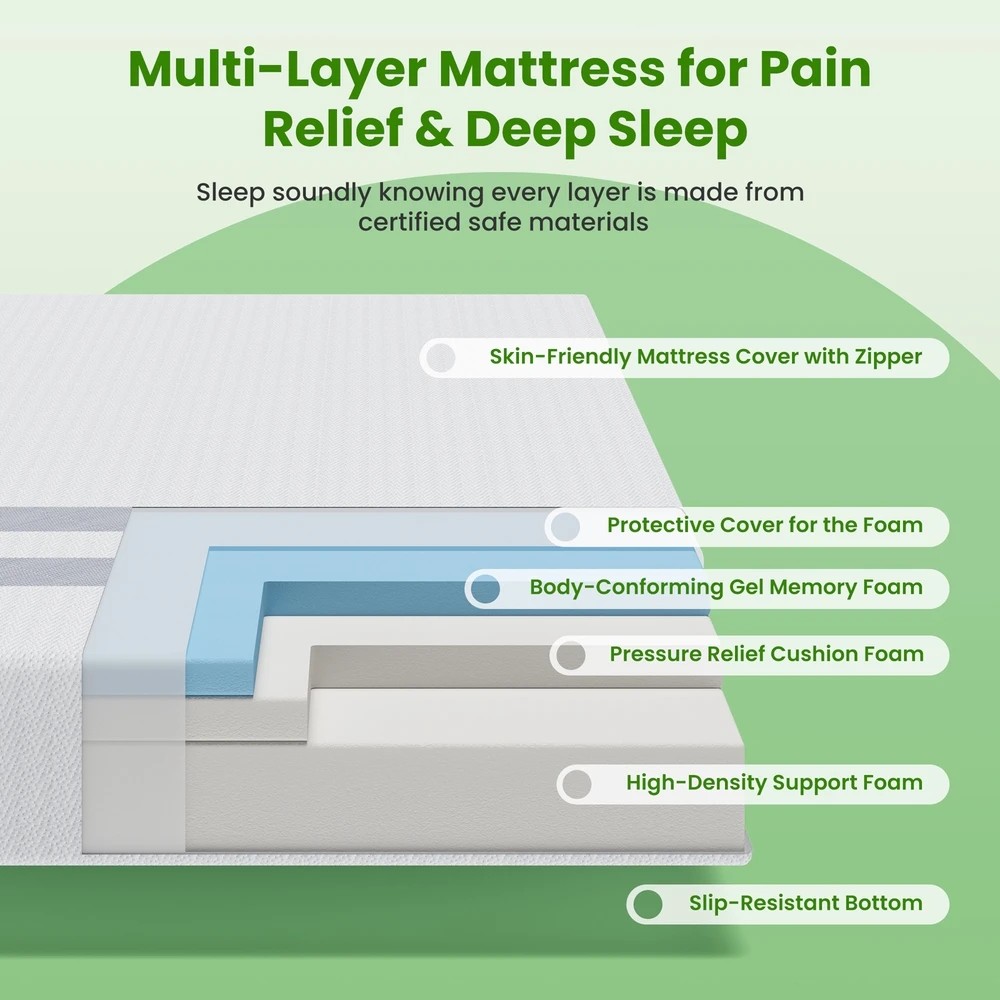 Multi-Layer Mattress for Pain Relief & Deep Sleep

Sleep soundly knowing every layer is made from certified safe materials

Skin-Friendly Mattress Cover with Zipper

Protective Cover for the Foam

Body-Conforming Gel Memory Foam

Pressure Relief Cushion Foam

High-Density Support Foam

Slip-Resistant Bottom